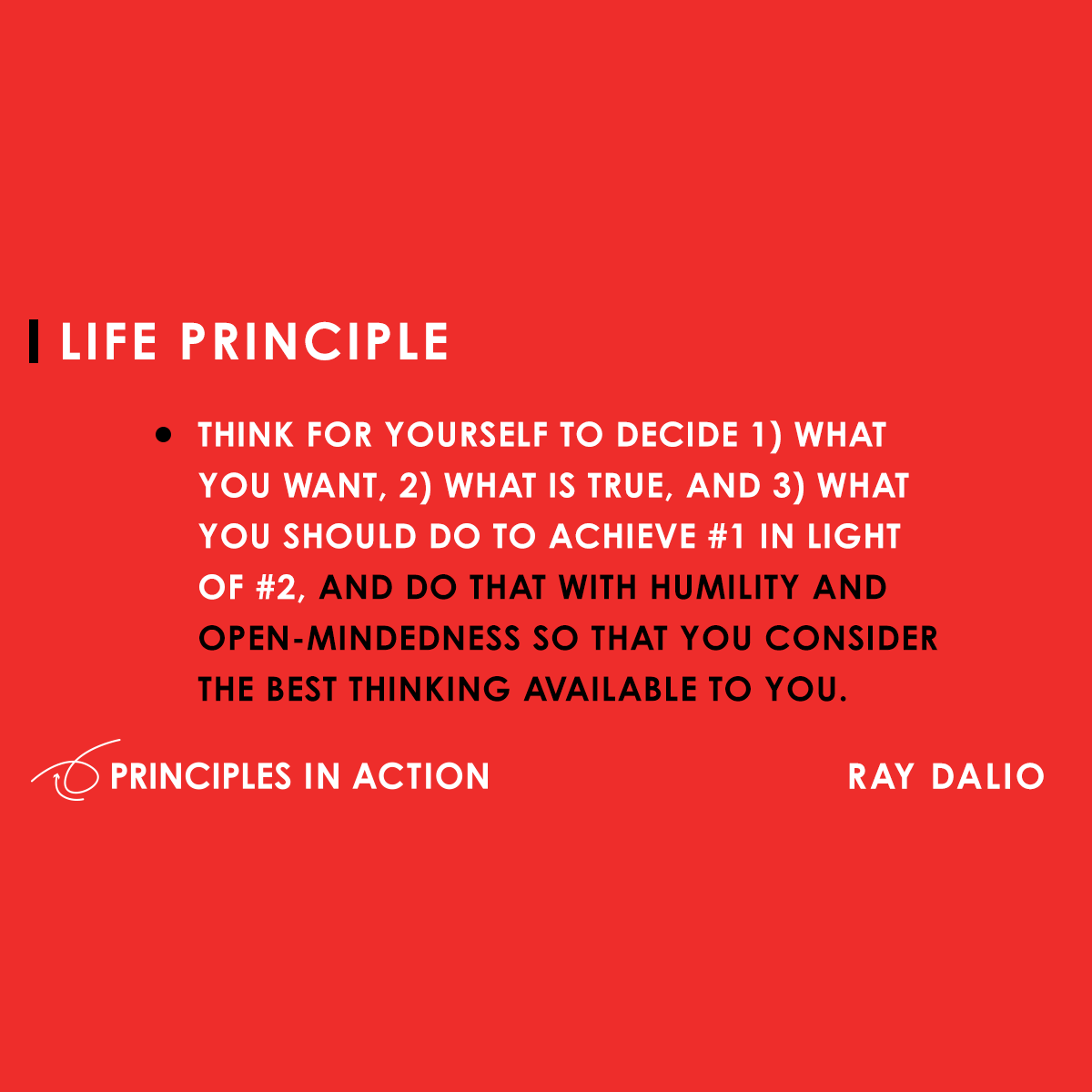 LIFE PRINCIPLE

• THINK FOR YOURSELF TO DECIDE 1) WHAT YOU WANT, 2) WHAT IS TRUE, AND 3) WHAT YOU SHOULD DO TO ACHIEVE #1 IN LIGHT OF #2, AND DO THAT WITH HUMILITY AND OPEN-MINDEDNESS SO THAT YOU CONSIDER THE BEST THINKING AVAILABLE TO YOU.

PRINCIPLES IN ACTION

RAY DALIO